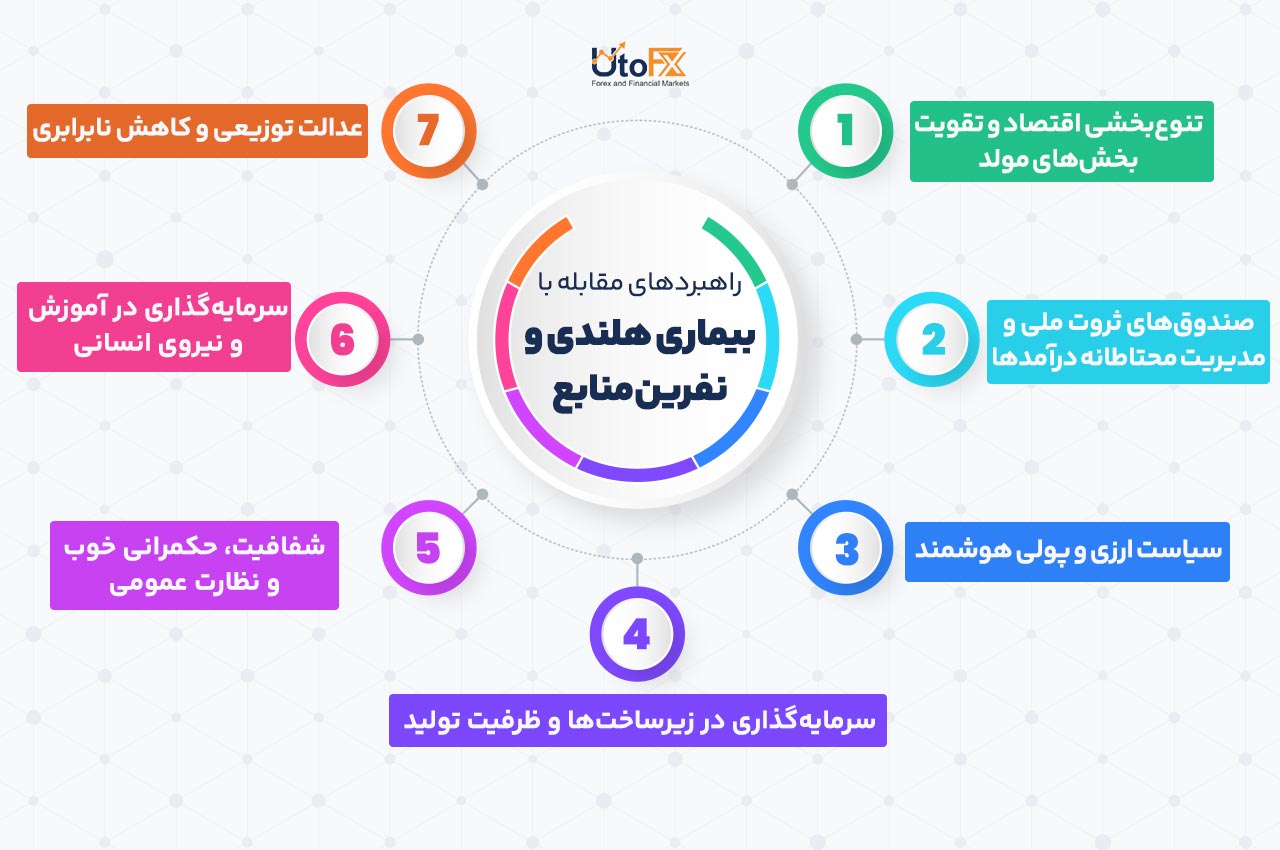 UtoFX
Forex and Financial Markets

راهبردهای مقابله با
بیماری هلندی و نفرین منابع

1
تنوع‌بخشی اقتصاد و تقویت بخش‌های مولد

2
صندوق‌های ثروت ملی و مدیریت محتاطانه درآمدها

3
سیاست ارزی و پولی هوشمند

4
سرمایه‌گذاری در زیرساخت‌ها و ظرفیت تولید

5
شفافیت، حکمرانی خوب و نظارت عمومی

6
سرمایه‌گذاری در آموزش و نیروی انسانی

7
عدالت توزیعی و کاهش نابرابری